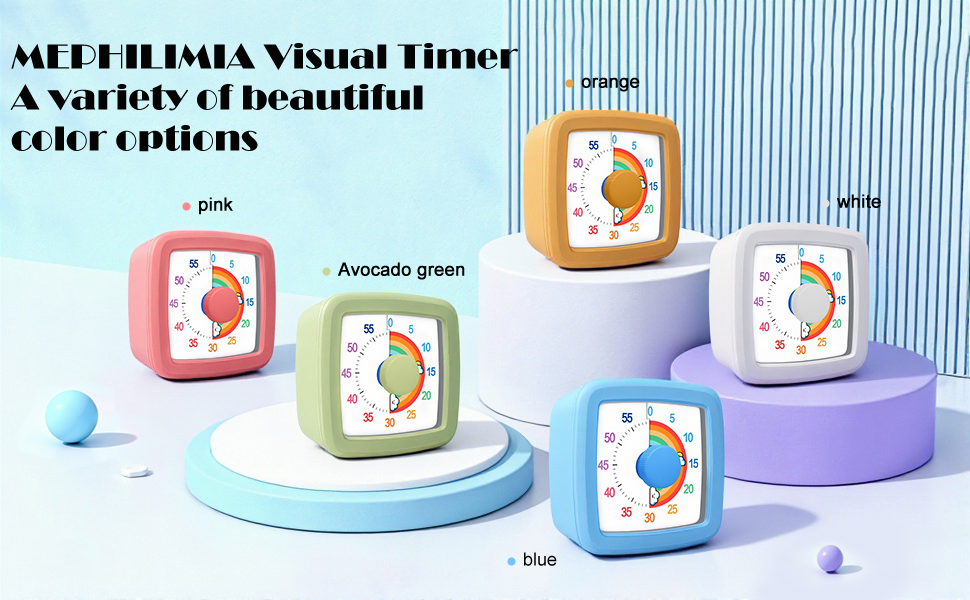 MEPHILIMIA Visual Timer
A variety of beautiful color options

orange

pink

white

Avocado green

blue

55 0 5 10 15 20 25 30 35 40 45 50

55 0 5 10 15 20 25 30 35 40 45 50

55 0 5 10 15 20 25 30 35 40 45 50

55 0 5 10 15 20 25 30 35 40 45 50

55 0 5 10 15 20 25 30 35 40 45 50